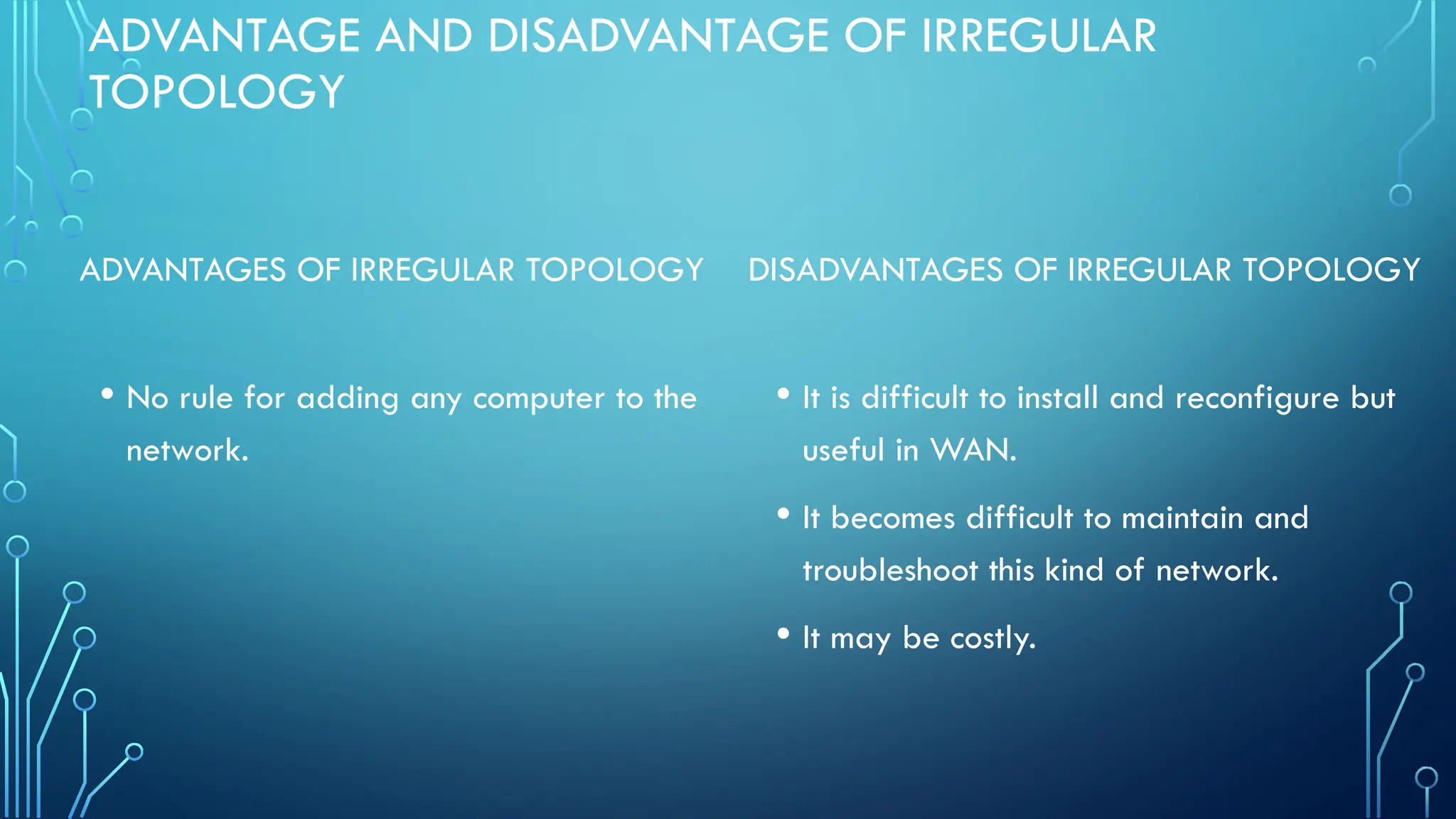 ADVANTAGE AND DISADVANTAGE OF IRREGULAR TOPOLOGY

ADVANTAGES OF IRREGULAR TOPOLOGY

• No rule for adding any computer to the network.

DISADVANTAGES OF IRREGULAR TOPOLOGY

• It is difficult to install and reconfigure but useful in WAN.

• It becomes difficult to maintain and troubleshoot this kind of network.

• It may be costly.